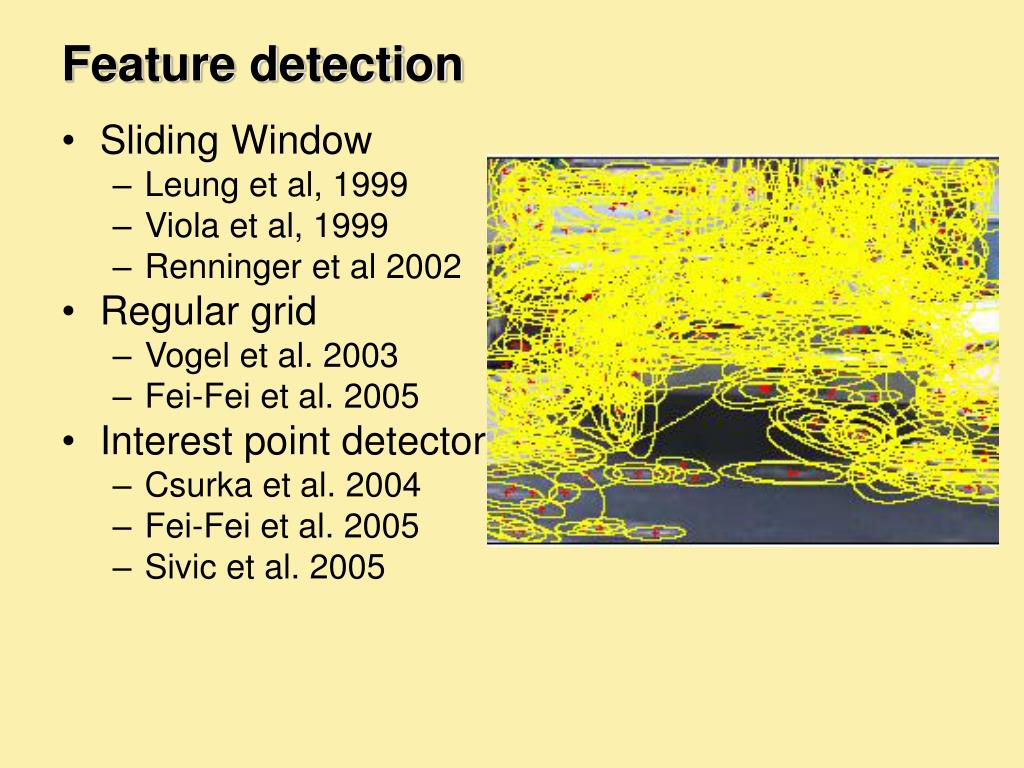 Feature detection

• Sliding Window
– Leung et al, 1999
– Viola et al, 1999
– Renninger et al 2002
• Regular grid
– Vogel et al. 2003
– Fei-Fei et al. 2005
• Interest point detector
– Csurka et al. 2004
– Fei-Fei et al. 2005
– Sivic et al. 2005